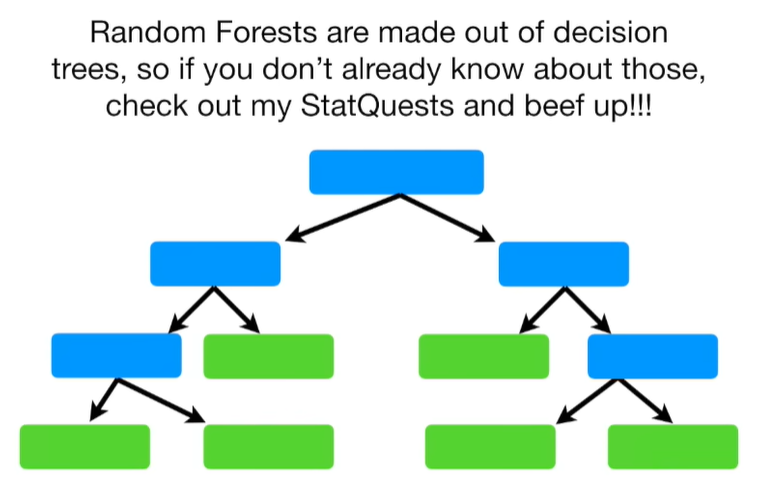 Random Forests are made out of decision trees, so if you don't already know about those, check out my StatQuests and beef up!!!